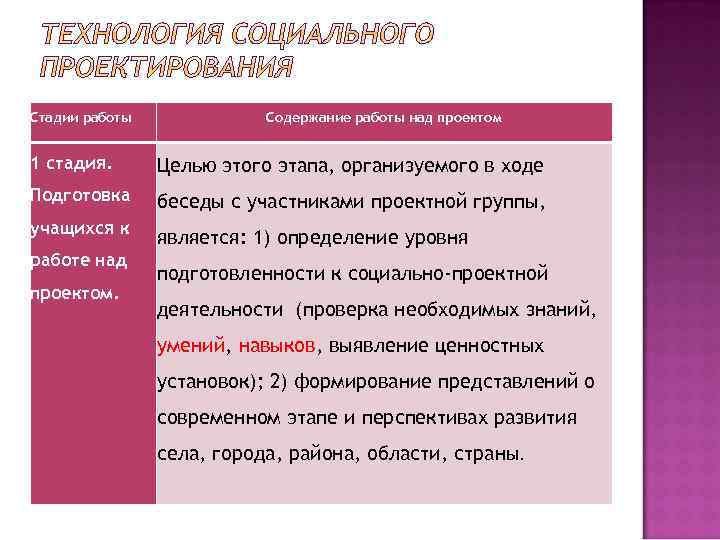 ТЕХНОЛОГИЯ СОЦИАЛЬНОГО ПРОЕКТИРОВАНИЯ

| Стадии работы | Содержание работы над проектом |
|---|---|
| 1 стадия. Подготовка учащихся к работе над проектом. | Целью этого этапа, организуемого в ходе беседы с участниками проектной группы, является: 1) определение уровня подготовленности к социально-проектной деятельности (проверка необходимых знаний, умений, навыков, выявление ценностных установок); 2) формирование представлений о современном этапе и перспективах развития села, города, района, области, страны. |